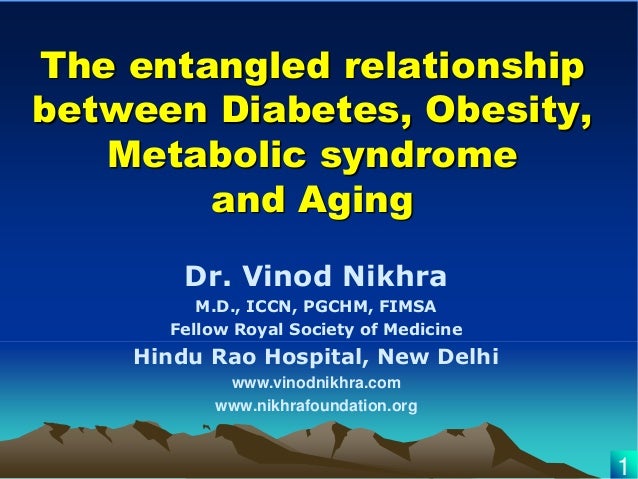 The entangled relationship between Diabetes, Obesity, Metabolic syndrome and Aging

Dr. Vinod Nikhra
M.D., ICCN, PGCHM, FIMSA
Fellow Royal Society of Medicine
Hindu Rao Hospital, New Delhi
www.vinodnikhra.com
www.nikhrafoundation.org

1